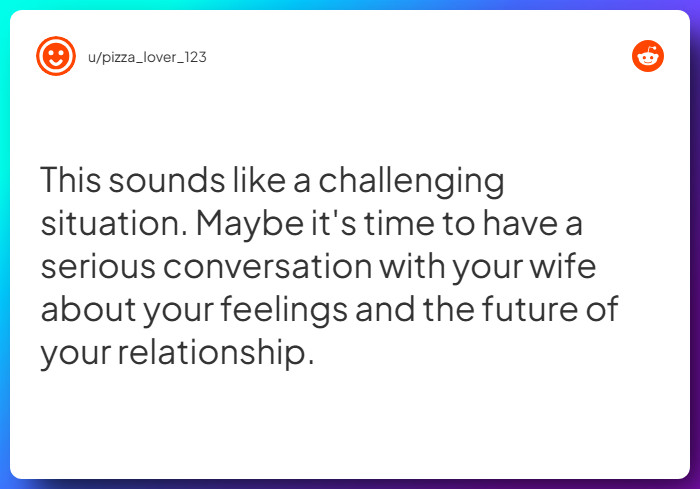 u/pizza_lover_123

This sounds like a challenging situation. Maybe it's time to have a serious conversation with your wife about your feelings and the future of your relationship.